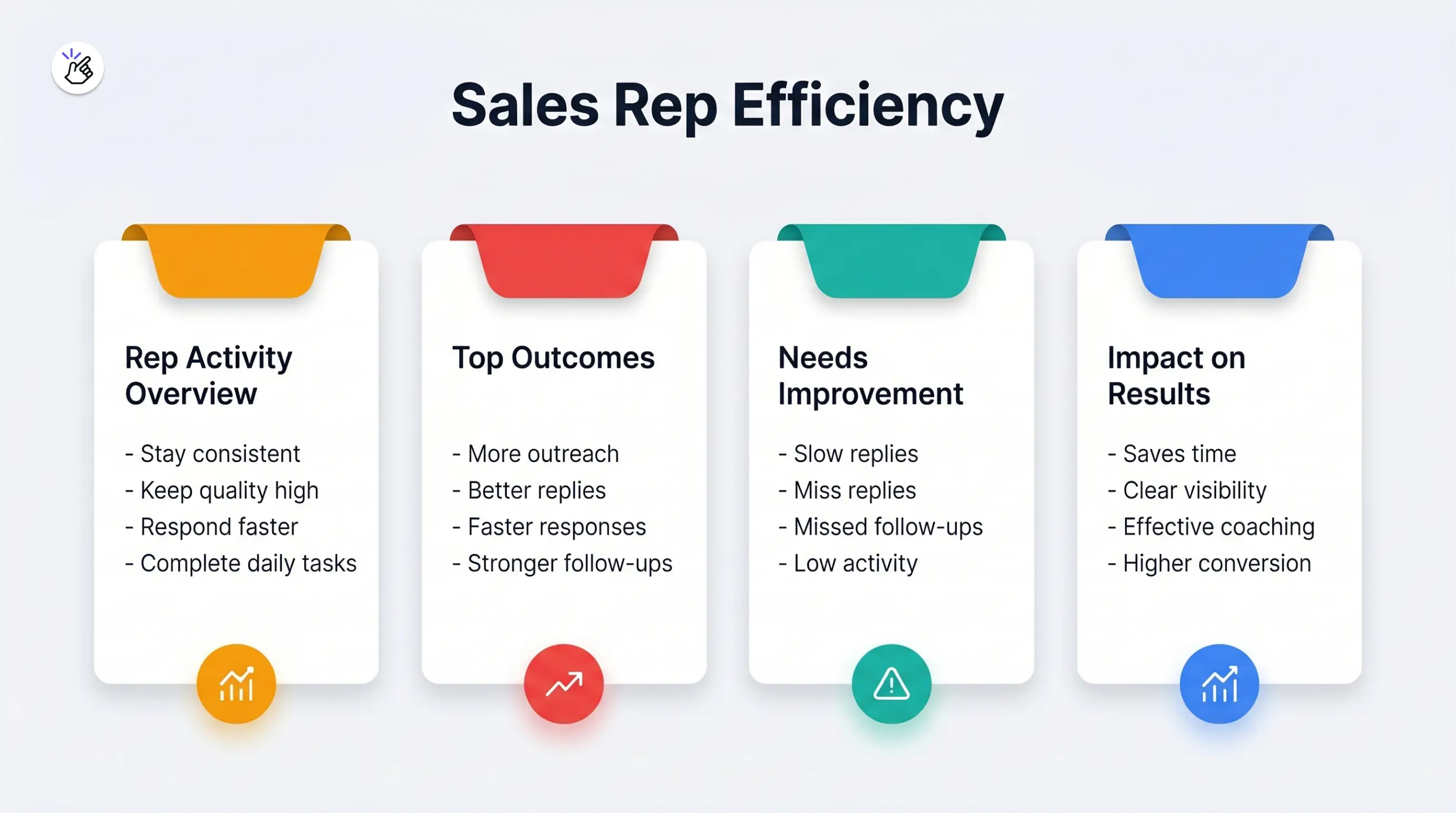 Sales Rep Efficiency

Rep Activity Overview

- Stay consistent
- Keep quality high
- Respond faster
- Complete daily tasks

Top Outcomes

- More outreach
- Better replies
- Faster responses
- Stronger follow-ups

Needs Improvement

- Slow replies
- Miss replies
- Missed follow-ups
- Low activity

Impact on Results

- Saves time
- Clear visibility
- Effective coaching
- Higher conversion